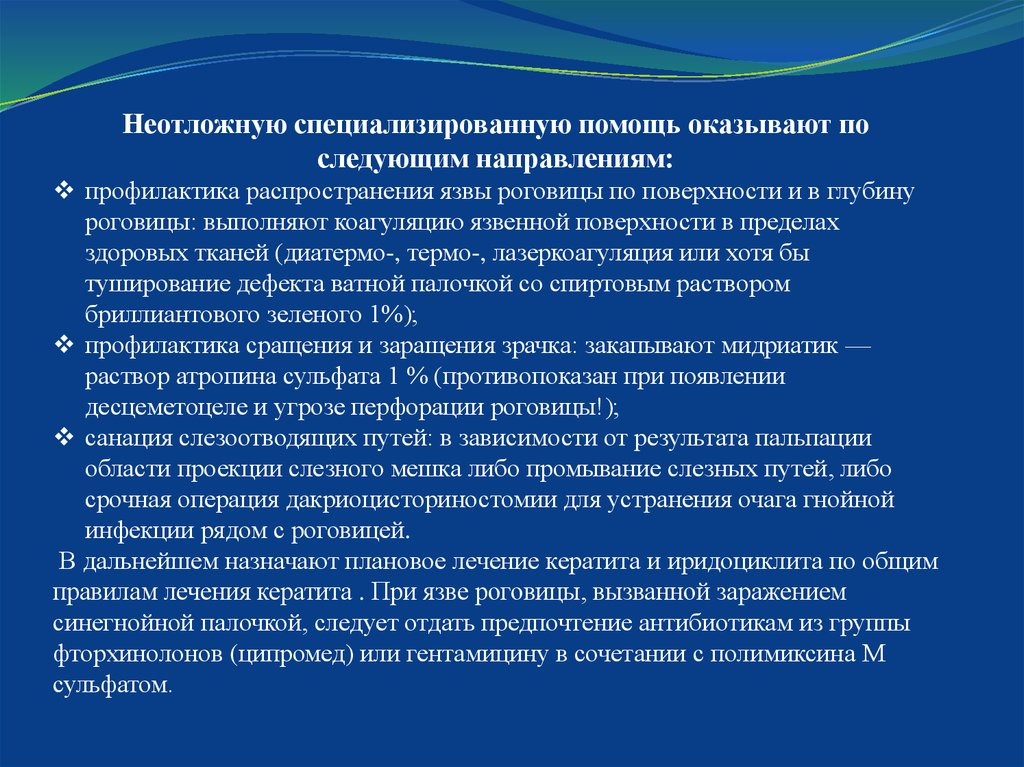 Неотложную специализированную помощь оказывают по следующим направлениям:

❖ профилактика распространения язвы роговицы по поверхности и в глубину роговицы: выполняют коагуляцию язвенной поверхности в пределах здоровых тканей (диатермо-, термо-, лазеркоагуляция или хотя бы туширование дефекта ватной палочкой со спиртовым раствором бриллиантового зеленого 1%);

❖ профилактика сращения и заращения зрачка: закапывают мидриатик — раствор атропина сульфата 1 % (противопоказан при появлении десцеметоцеле и угрозе перфорации роговицы!);

❖ санация слезоотводящих путей: в зависимости от результата пальпации области проекции слезного мешка либо промывание слезных путей, либо срочная операция дакриоцисториностомии для устранения очага гнойной инфекции рядом с роговицей.

В дальнейшем назначают плановое лечение кератита и иридоциклита по общим правилам лечения кератита . При язве роговицы, вызванной заражением синегнойной палочкой, следует отдать предпочтение антибиотикам из группы фторхинолонов (ципромед) или гентамицину в сочетании с полимиксина М сульфатом.